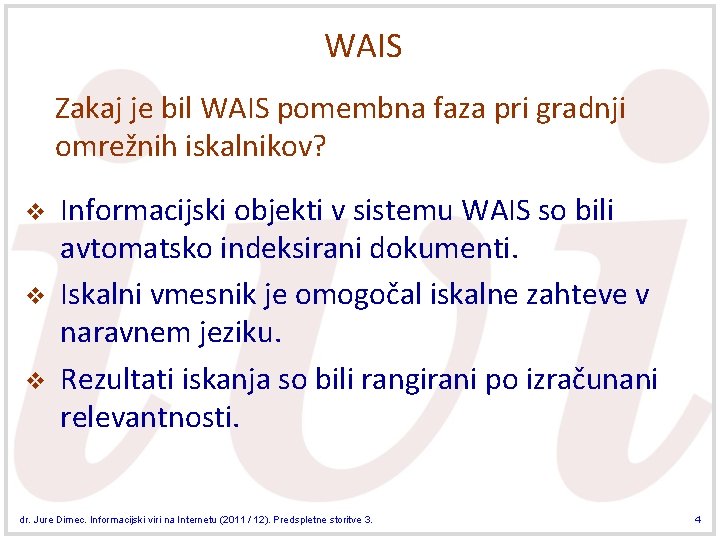 WAIS

Zakaj je bil WAIS pomembna faza pri gradnji omrežnih iskalnikov?

❖ Informacijski objekti v sistemu WAIS so bili avtomatsko indeksirani dokumenti.

❖ Iskalni vmesnik je omogočal iskalne zahteve v naravnem jeziku.

❖ Rezultati iskanja so bili rangirani po izračunani relevantnosti.

dr. Jure Dimec. Informacijski viri na Internetu (2011 / 12). Predspletne storitve 3.

4